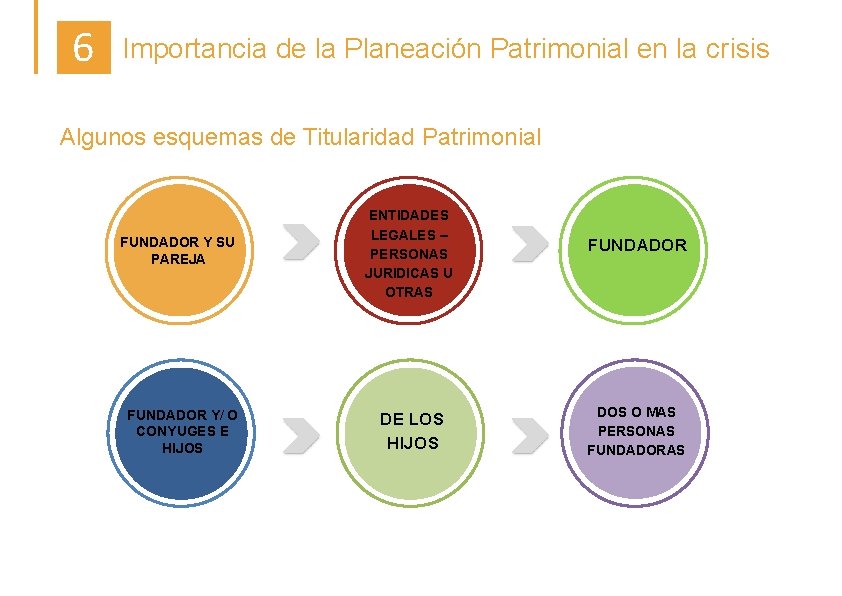 6 Importancia de la Planeación Patrimonial en la crisis

Algunos esquemas de Titularidad Patrimonial

FUNDADOR Y SU PAREJA

ENTIDADES LEGALES – PERSONAS JURIDICAS U OTRAS

FUNDADOR

FUNDADOR Y/ O CONYUGES E HIJOS

DE LOS HIJOS

DOS O MAS PERSONAS FUNDADORAS